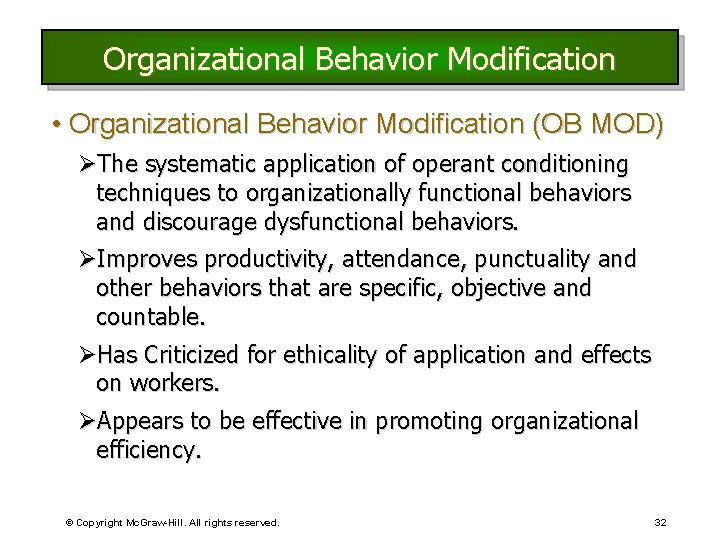 Organizational Behavior Modification

• Organizational Behavior Modification (OB MOD)

➢The systematic application of operant conditioning techniques to organizationally functional behaviors and discourage dysfunctional behaviors.

➢Improves productivity, attendance, punctuality and other behaviors that are specific, objective and countable.

➢Has Criticized for ethicality of application and effects on workers.

➢Appears to be effective in promoting organizational efficiency.

© Copyright McGraw-Hill. All rights reserved.

32